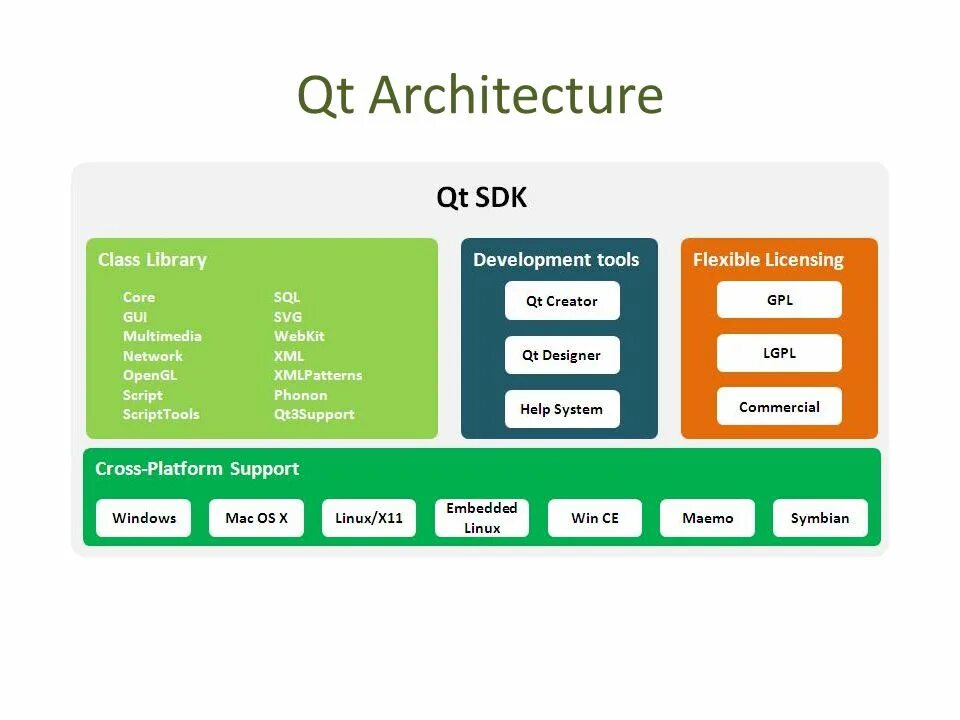 Qt Architecture

Qt SDK

Class Library

Core
GUI
Multimedia
Network
OpenGL
Script
ScriptTools

SQL
SVG
WebKit
XML
XMLPatterns
Phonon
Qt3Support

Development tools

Qt Creator

Qt Designer

Help System

Flexible Licensing

GPL

LGPL

Commercial

Cross-Platform Support

Windows

Mac OS X

Linux/X11

Embedded Linux

Win CE

Maemo

Symbian